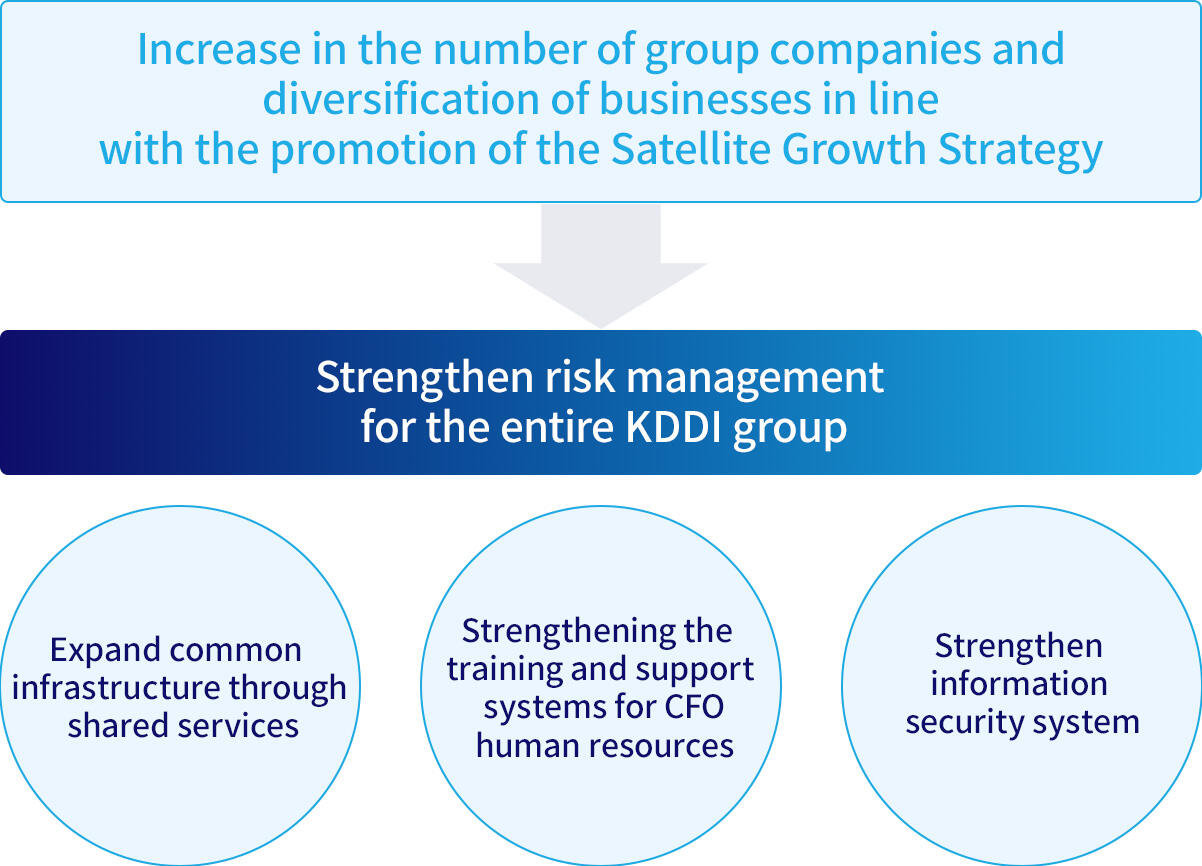 Increase in the number of group companies and diversification of businesses in line with the promotion of the Satellite Growth Strategy

Strengthen risk management for the entire KDDI group

Expand common infrastructure through shared services

Strengthening the training and support systems for CFO human resources

Strengthen information security system